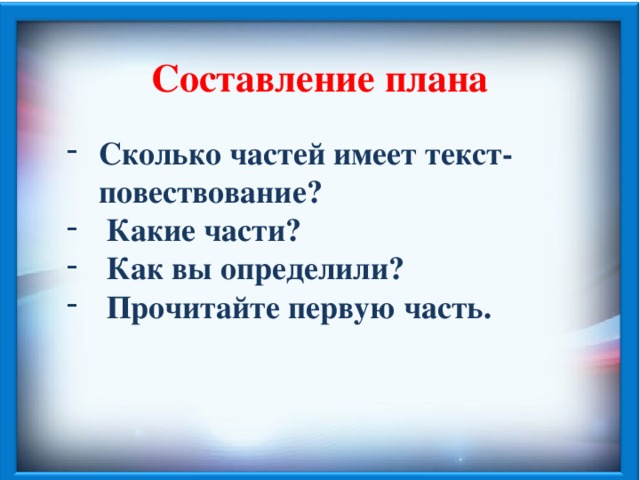 Составление плана

- Сколько частей имеет текст-повествование?
- Какие части?
- Как вы определили?
- Прочитайте первую часть.